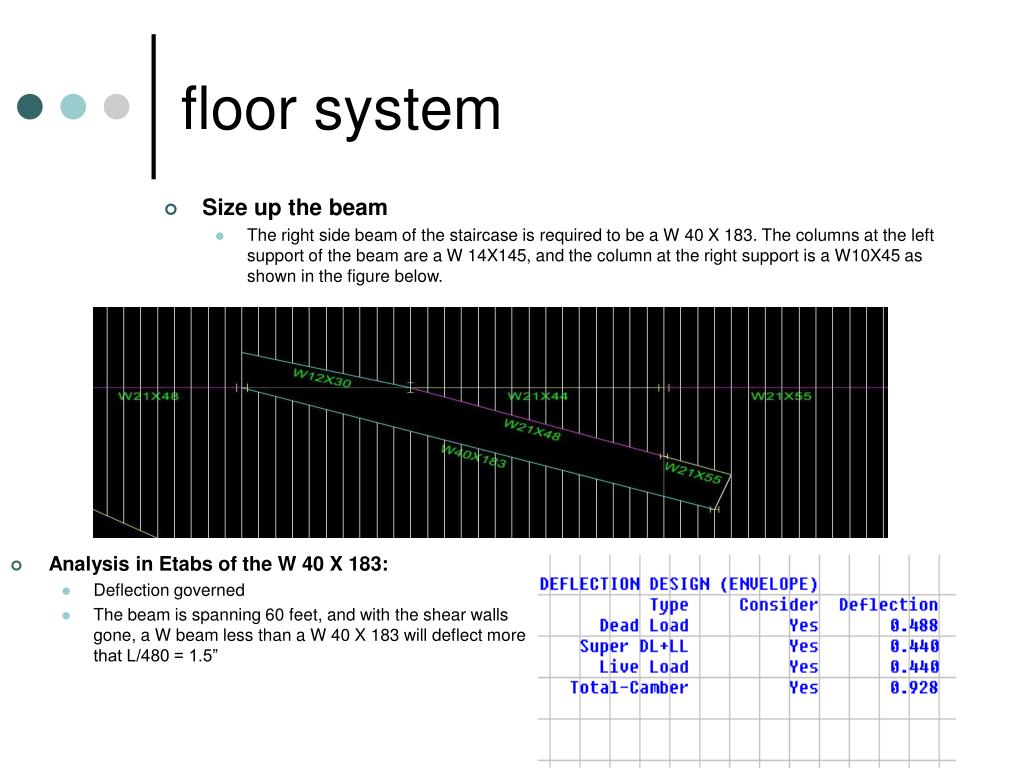 floor system

Size up the beam

The right side beam of the staircase is required to be a W 40 X 183. The columns at the left support of the beam are a W 14X145, and the column at the right support is a W10X45 as shown in the figure below.

W21X48
W12X30
W21X44
W21X55
W21X48
W40X183
W21X55

Analysis in Etabs of the W 40 X 183:

Deflection governed

The beam is spanning 60 feet, and with the shear walls gone, a W beam less than a W 40 X 183 will deflect more that L/480 = 1.5”

DEFLECTION DESIGN (ENVELOPE)

| Type | Consider | Deflection |
|---|---|---|
| Dead Load | Yes | 0.488 |
| Super DL+LL | Yes | 0.440 |
| Live Load | Yes | 0.440 |
| Total-Camber | Yes | 0.928 |